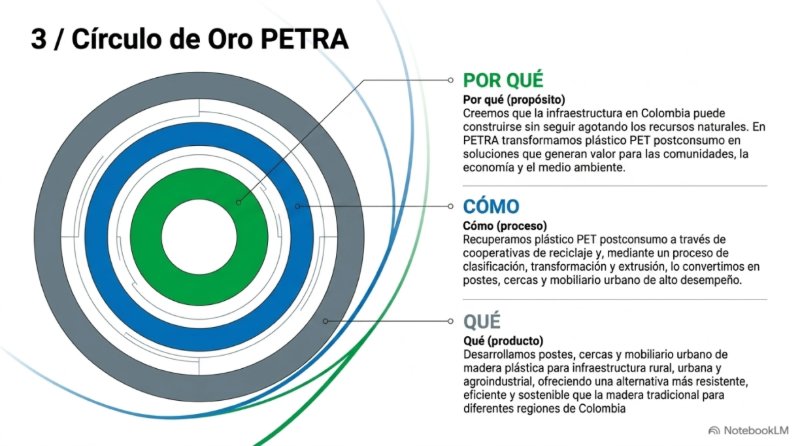 3 / Círculo de Oro PETRA

POR QUÉ

Por qué (propósito)
Creemos que la infraestructura en Colombia puede construirse sin seguir agotando los recursos naturales. En PETRA transformamos plástico PET postconsumo en soluciones que generan valor para las comunidades, la economía y el medio ambiente.

CÓMO

Cómo (proceso)
Recuperamos plástico PET postconsumo a través de cooperativas de reciclaje y, mediante un proceso de clasificación, transformación y extrusión, lo convertimos en postes, cercas y mobiliario urbano de alto desempeño.

QUÉ

Qué (producto)
Desarrollamos postes, cercas y mobiliario urbano de madera plástica para infraestructura rural, urbana y agroindustrial, ofreciendo una alternativa más resistente, eficiente y sostenible que la madera tradicional para diferentes regiones de Colombia

NotebookLM